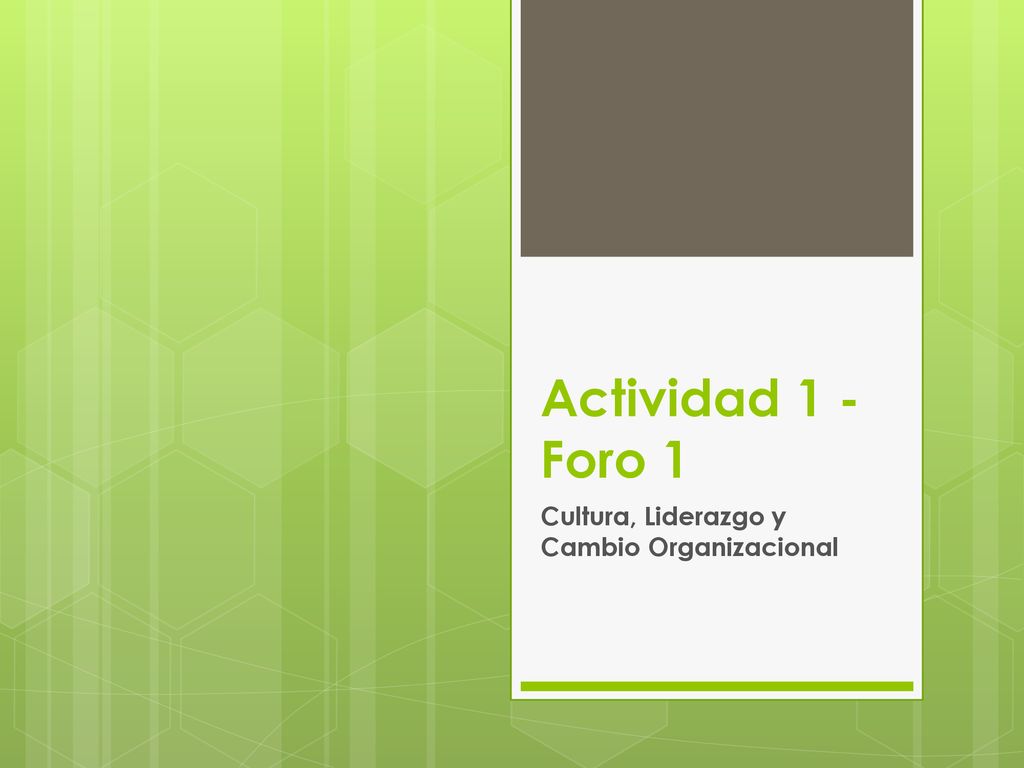 Actividad 1 - Foro 1

Cultura, Liderazgo y Cambio Organizacional